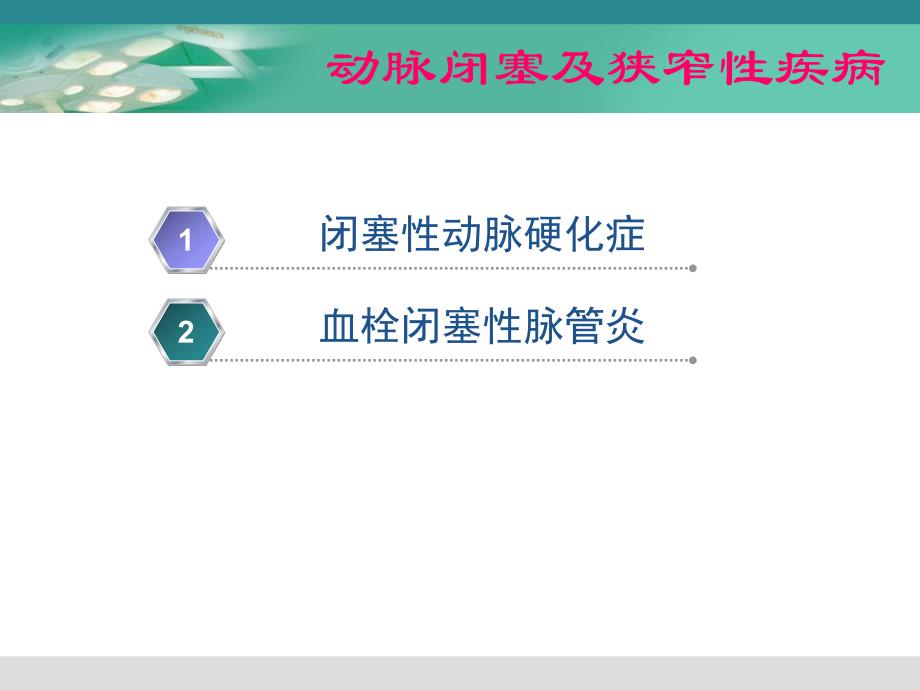 动脉闭塞及狭窄性疾病

1 闭塞性动脉硬化症

2 血栓闭塞性脉管炎